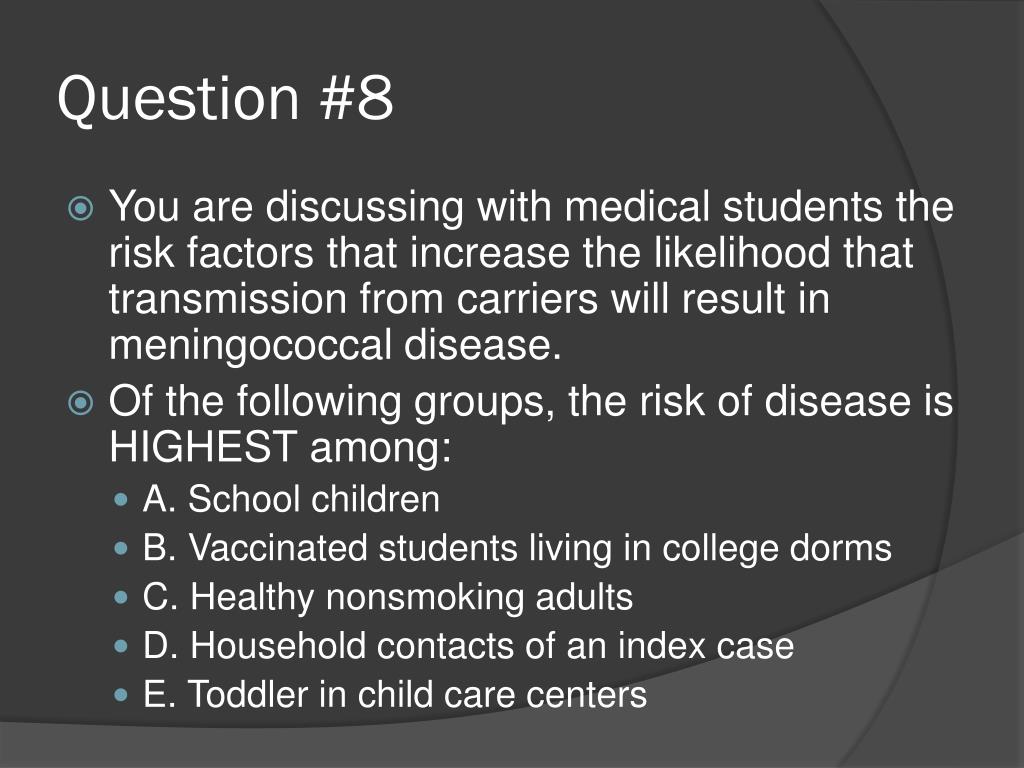 Question #8

You are discussing with medical students the risk factors that increase the likelihood that transmission from carriers will result in meningococcal disease.

Of the following groups, the risk of disease is HIGHEST among:

A. School children

B. Vaccinated students living in college dorms

C. Healthy nonsmoking adults

D. Household contacts of an index case

E. Toddler in child care centers